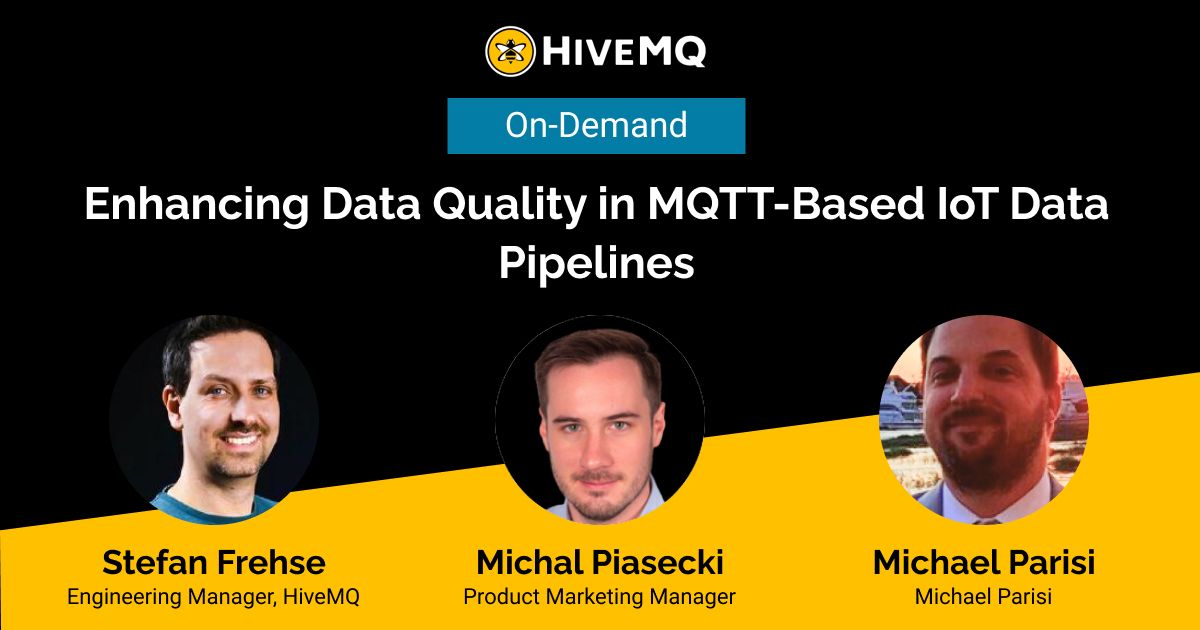 HIVEMQ

On-Demand

Enhancing Data Quality in MQTT-Based IoT Data Pipelines

Stefan Frehse
Engineering Manager, HiveMQ

Michal Piasecki
Product Marketing Manager

Michael Parisi
Michael Parisi